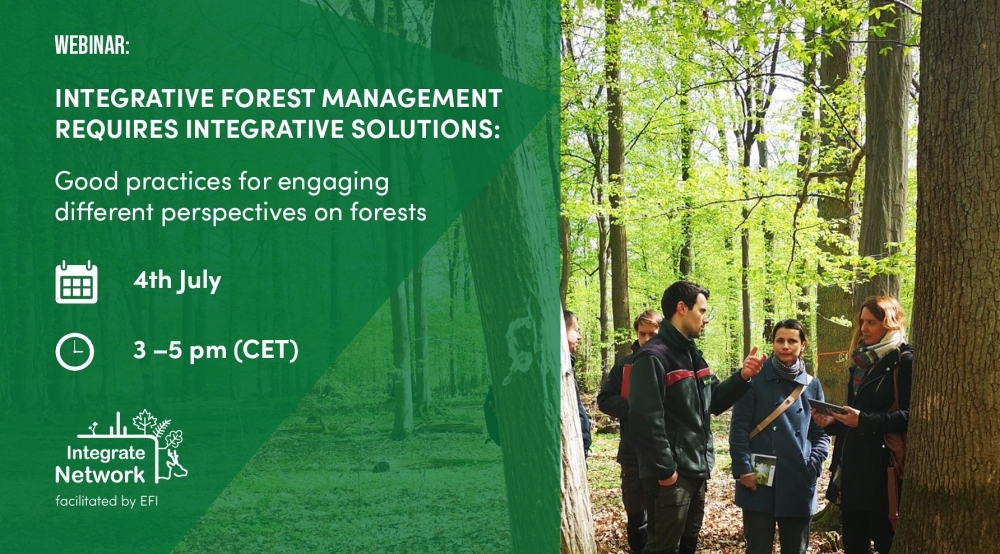 WEBINAR:

INTEGRATIVE FOREST MANAGEMENT REQUIRES INTEGRATIVE SOLUTIONS:

Good practices for engaging different perspectives on forests

4th July

3 –5 pm (CET)

Integrate Network
facilitated by EFI